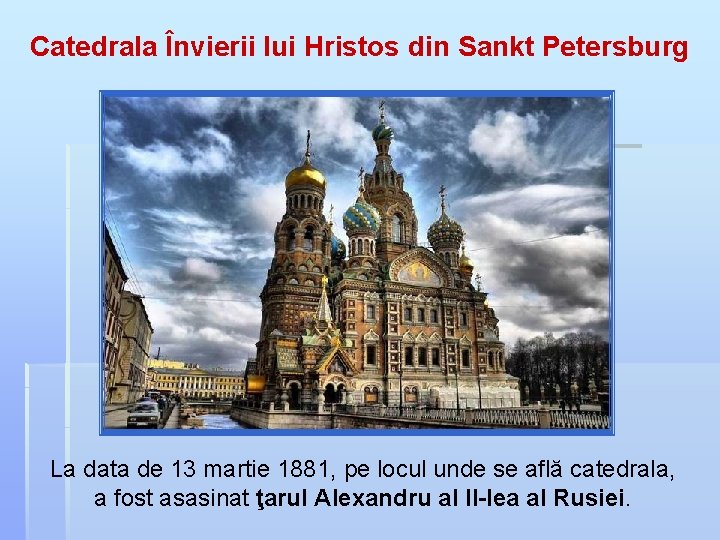 Catedrala Învierii lui Hristos din Sankt Petersburg

La data de 13 martie 1881, pe locul unde se află catedrala, a fost asasinat ţarul Alexandru al II-lea al Rusiei.